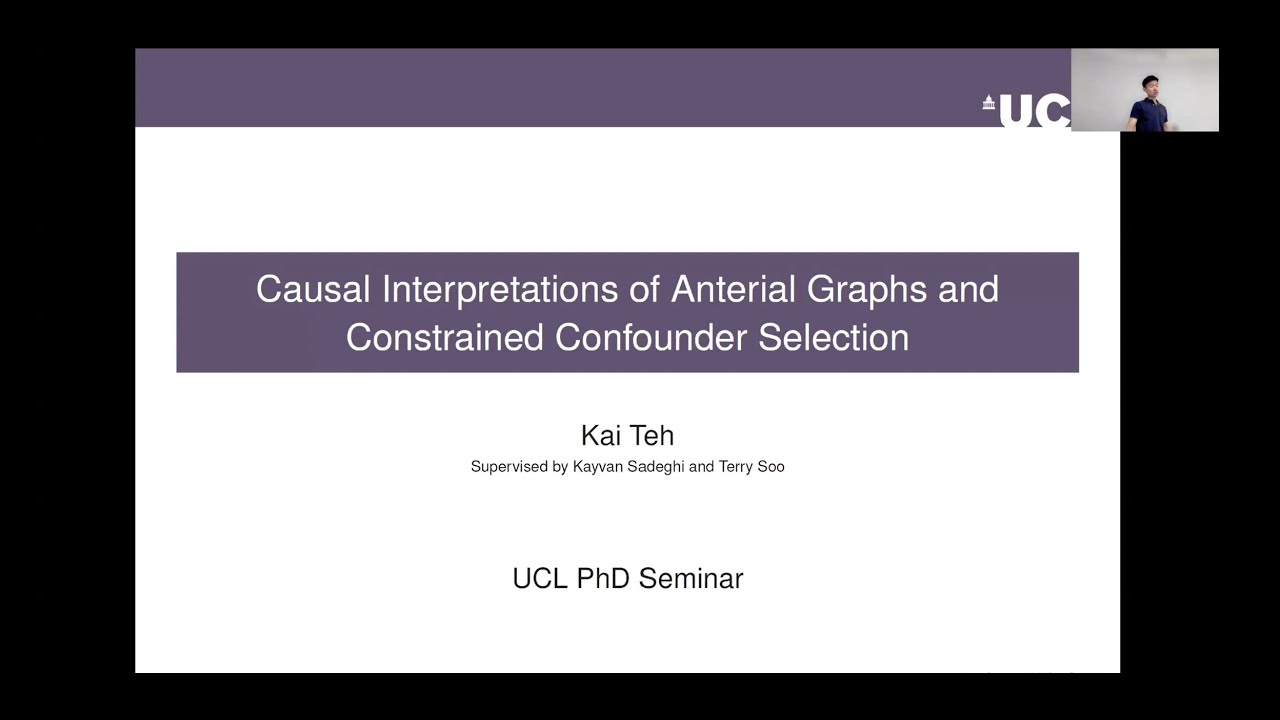 UCL

Causal Interpretations of Anterial Graphs and Constrained Confounder Selection

Kai Teh
Supervised by Kayvan Sadeghi and Terry Soo

UCL PhD Seminar